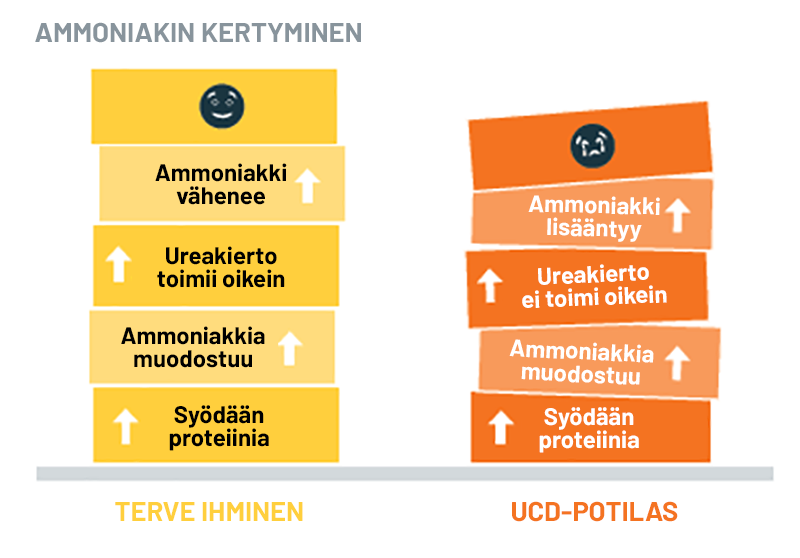 AMMONIAKIN KERTYMINEN

Ammoniakki vähenee

Ureakierto toimii oikein

Ammoniakkia muodostuu

Syödään proteiinia

TERVE IHMINEN

Ammoniakki lisääntyy

Ureakierto ei toimi oikein

Ammoniakkia muodostuu

Syödään proteiinia

UCD-POTILAS